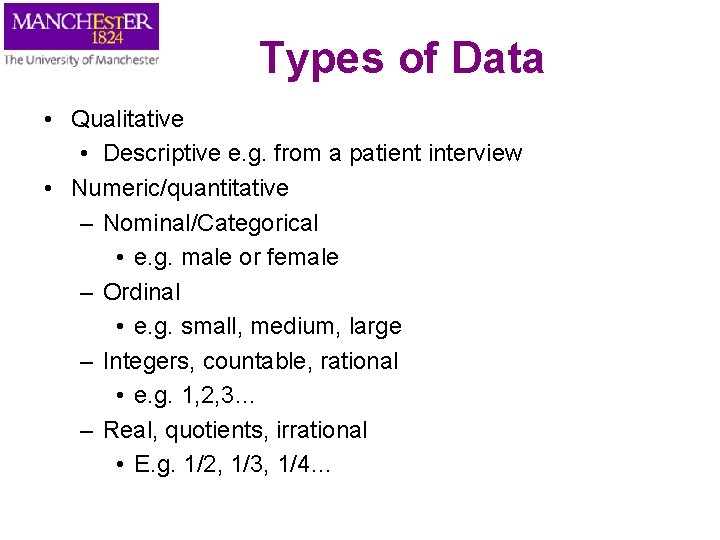 MANCHESTER
1824
The University of Manchester

Types of Data

• Qualitative
  • Descriptive e.g. from a patient interview
• Numeric/quantitative
  – Nominal/Categorical
    • e.g. male or female
  – Ordinal
    • e.g. small, medium, large
  – Integers, countable, rational
    • e.g. 1,2,3…
  – Real, quotients, irrational
    • E.g. 1/2, 1/3, 1/4…